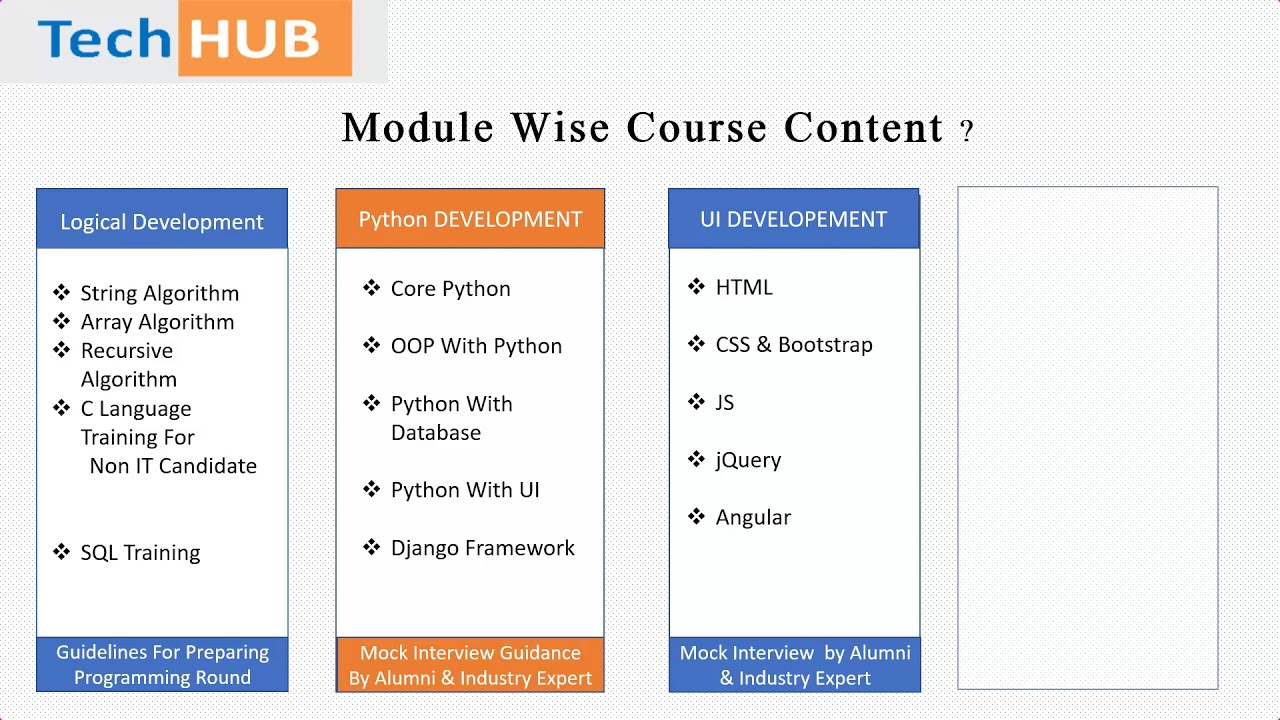 TechHUB

Module Wise Course Content ?

Logical Development

❖ String Algorithm
❖ Array Algorithm
❖ Recursive Algorithm
❖ C Language Training For Non IT Candidate

❖ SQL Training

Guidelines For Preparing Programming Round

Python DEVELOPMENT

❖ Core Python

❖ OOP With Python

❖ Python With Database

❖ Python With UI

❖ Django Framework

Mock Interview Guidance By Alumni & Industry Expert

UI DEVELOPEMENT

❖ HTML

❖ CSS & Bootstrap

❖ JS

❖ jQuery

❖ Angular

Mock Interview by Alumni & Industry Expert